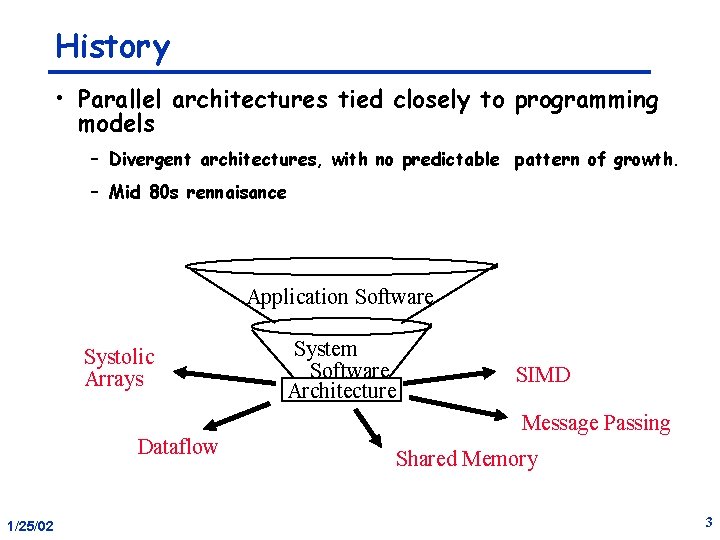 History

• Parallel architectures tied closely to programming models

– Divergent architectures, with no predictable pattern of growth.

– Mid 80s rennaisance

Application Software

System Software

Architecture

Systolic Arrays

SIMD

Message Passing

Dataflow

Shared Memory

1/25/02

3